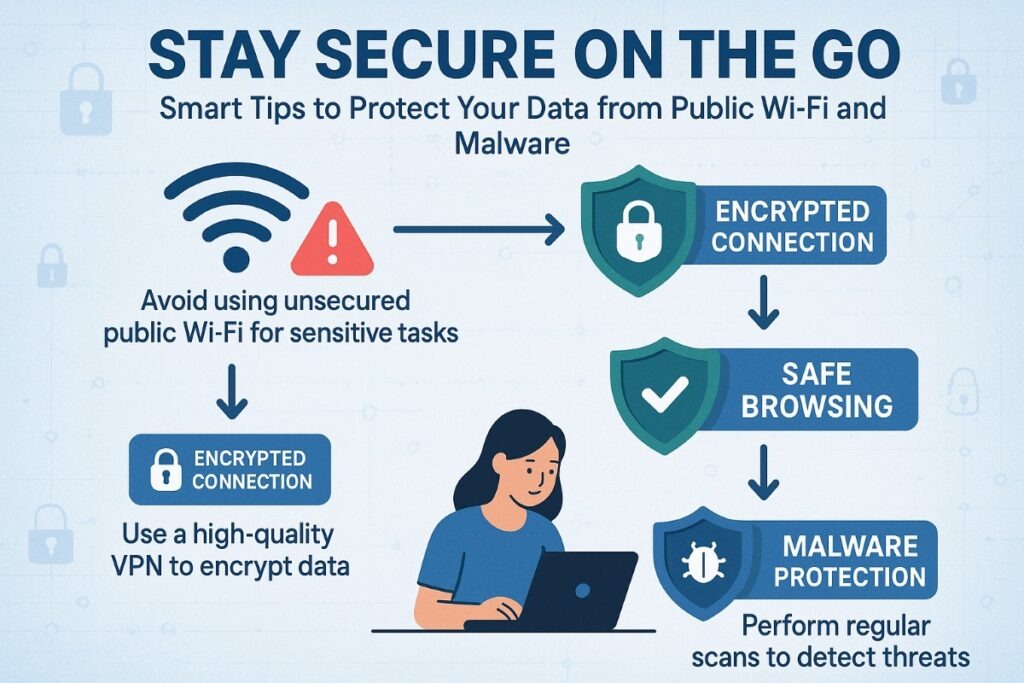 STAY SECURE ON THE GO

Smart Tips to Protect Your Data from Public Wi-Fi and Malware

Avoid using unsecured public Wi-Fi for sensitive tasks

ENCRYPTED CONNECTION

Use a high-quality VPN to encrypt data

ENCRYPTED CONNECTION

SAFE BROWSING

MALWARE PROTECTION

Perform regular scans to detect threats